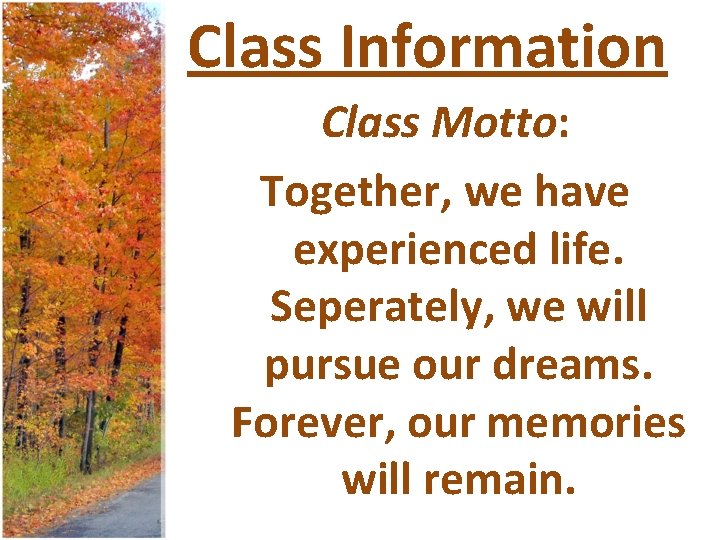 Class Information

Class Motto:

Together, we have experienced life. Seperately, we will pursue our dreams. Forever, our memories will remain.